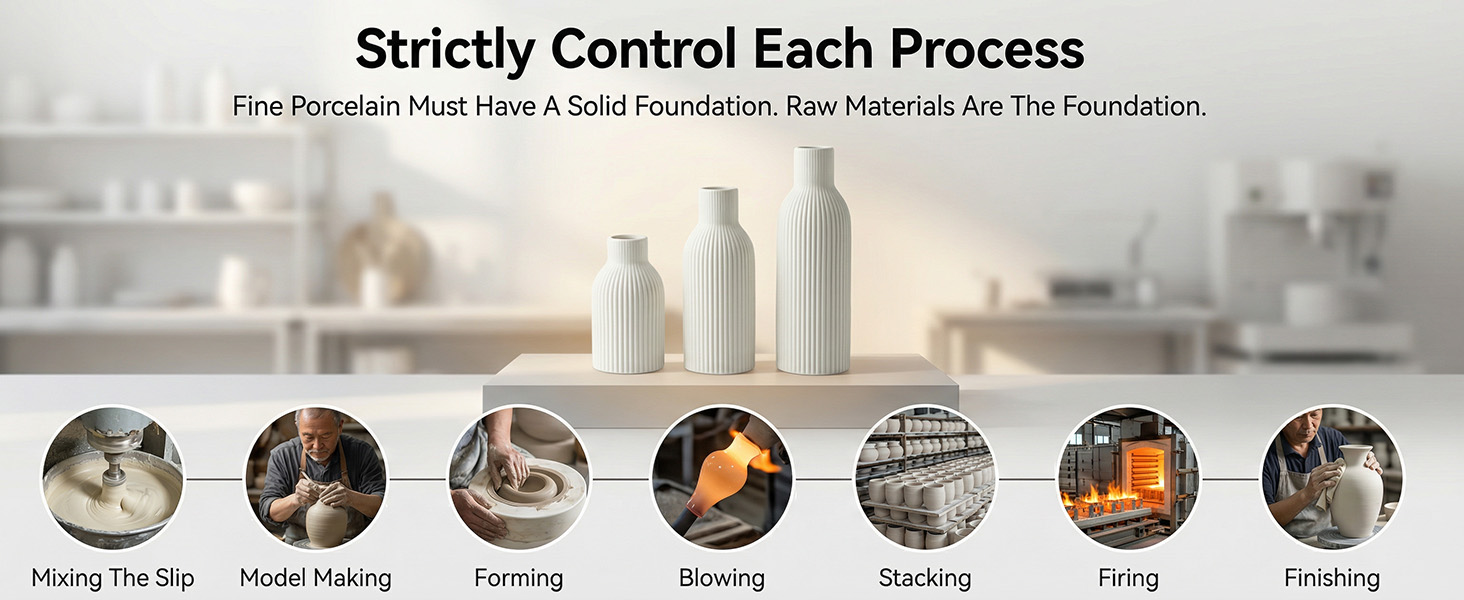 Strictly Control Each Process

Fine Porcelain Must Have A Solid Foundation. Raw Materials Are The Foundation.

Mixing The Slip
Model Making
Forming
Blowing
Stacking
Firing
Finishing